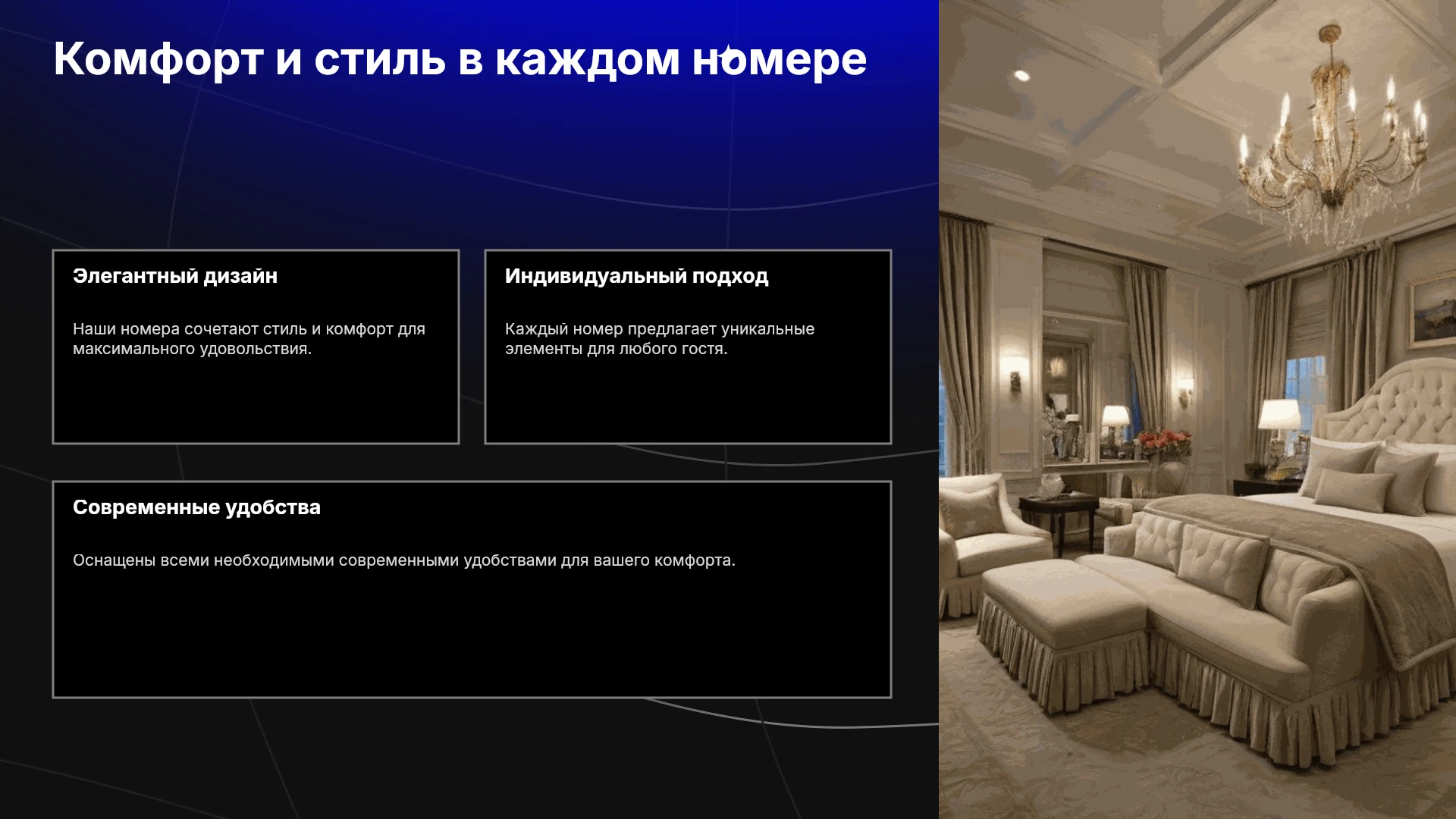 Комфорт и стиль в каждом номере

Элегантный дизайн

Наши номера сочетают стиль и комфорт для максимального удовольствия.

Индивидуальный подход

Каждый номер предлагает уникальные элементы для любого гостя.

Современные удобства

Оснащены всеми необходимыми современными удобствами для вашего комфорта.